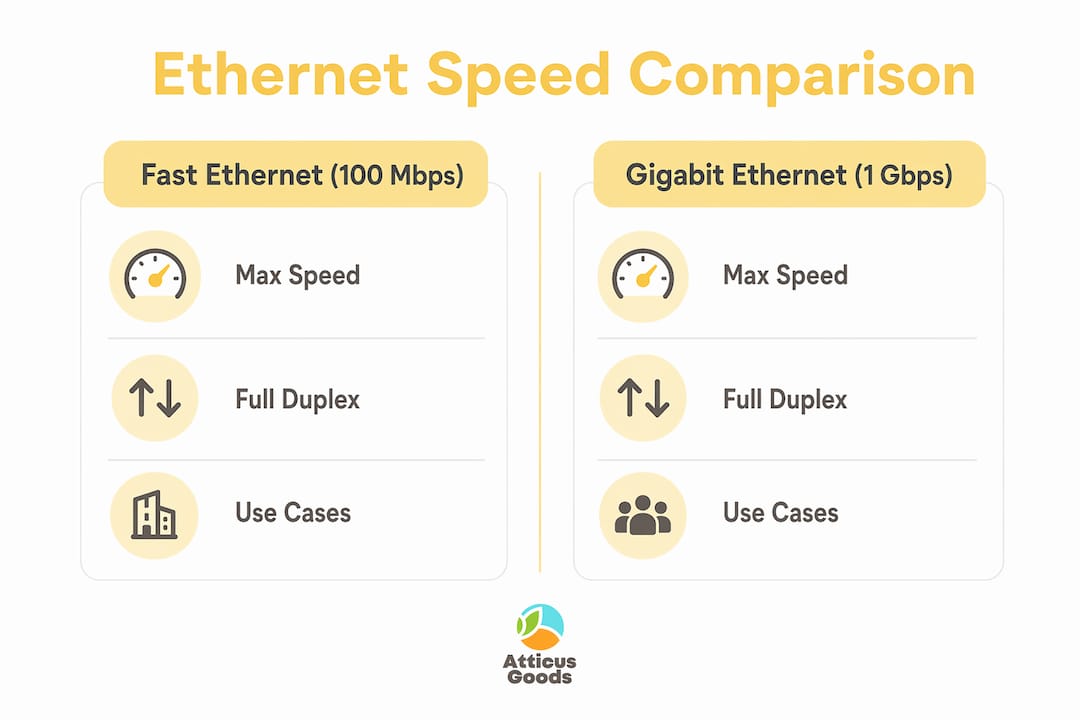 Ethernet Speed Comparison

Fast Ethernet (100 Mbps)

Max Speed

Full Duplex

Use Cases

Gigabit Ethernet (1 Gbps)

Max Speed

Full Duplex

Use Cases

Atticus Goods